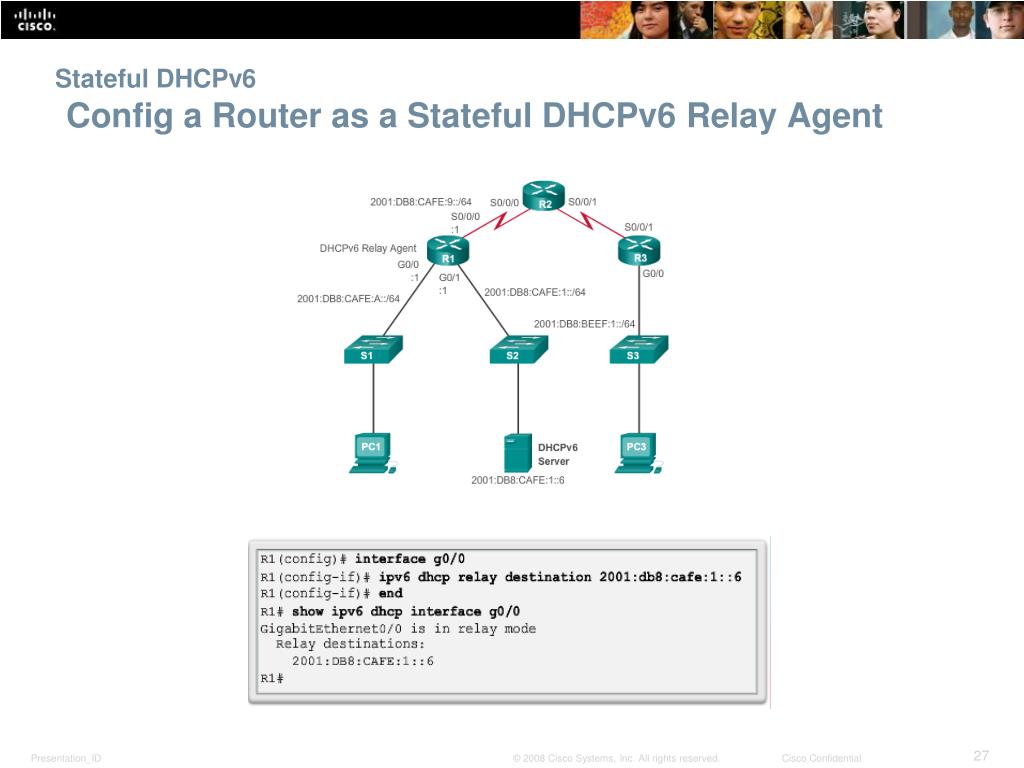 CISCO

Stateful DHCPv6
Config a Router as a Stateful DHCPv6 Relay Agent

2001:DB8:CAFE:9::/64
S0/0/0
R2
S0/0/1
S0/0/0
:1
S0/0/1
DHCPv6 Relay Agent
R1
R3
G0/0
:1
G0/1
:1
G0/0
2001:DB8:CAFE:A::/64
2001:DB8:CAFE:1::/64
2001:DB8:BEEF:1::/64
S1
S2
S3
PC1
DHCPv6 Server
PC3
2001:DB8:CAFE:1::6

R1(config)# interface g0/0
R1(config-if)# ipv6 dhcp relay destination 2001:db8:cafe:1::6
R1(config-if)# end
R1# show ipv6 dhcp interface g0/0
GigabitEthernet0/0 is in relay mode
 Relay destinations:
  2001:DB8:CAFE:1::6
R1#

Presentation_ID © 2008 Cisco Systems, Inc. All rights reserved. Cisco Confidential 27